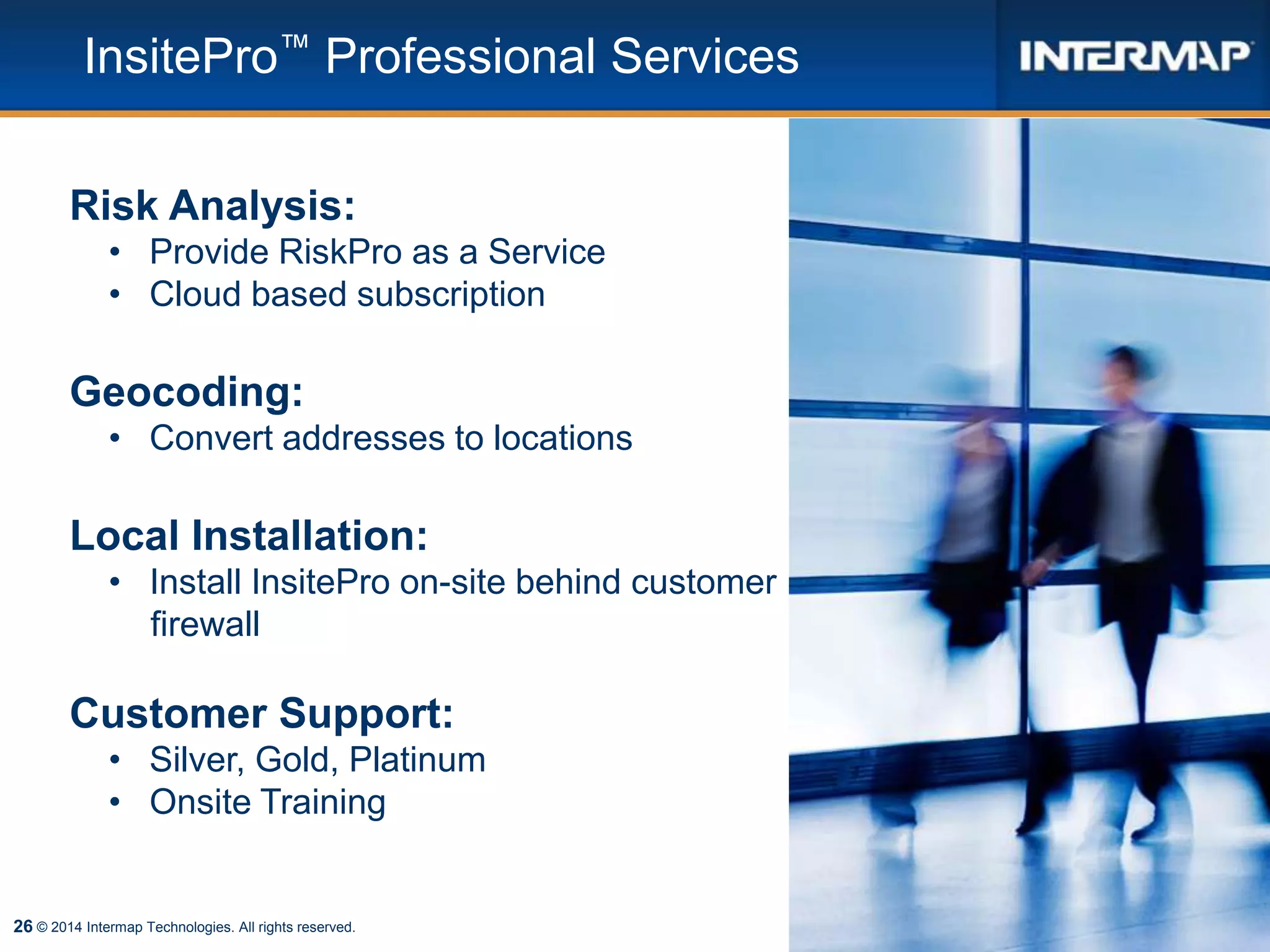 InsitePro™ Professional Services

INTERMAP

Risk Analysis:
• Provide RiskPro as a Service
• Cloud based subscription

Geocoding:
• Convert addresses to locations

Local Installation:
• Install InsitePro on-site behind customer firewall

Customer Support:
• Silver, Gold, Platinum
• Onsite Training

26 © 2014 Intermap Technologies. All rights reserved.